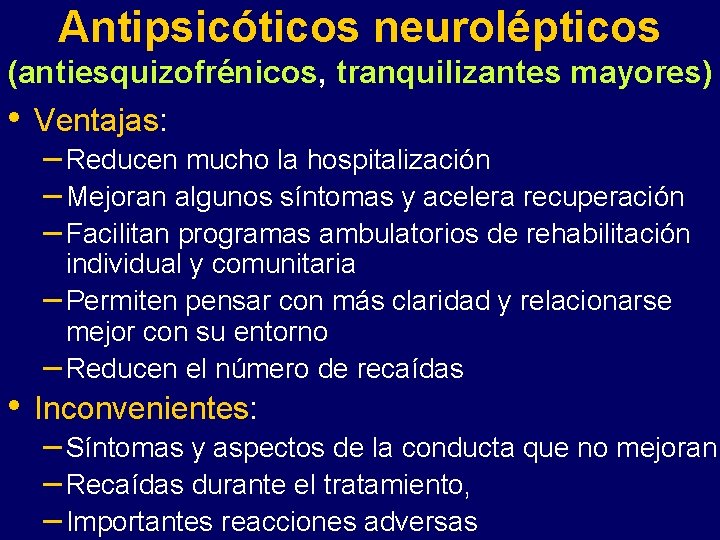 Antipsicóticos neurolépticos
(antiesquizofrénicos, tranquilizantes mayores)

• Ventajas:
– Reducen mucho la hospitalización
– Mejoran algunos síntomas y acelera recuperación
– Facilitan programas ambulatorios de rehabilitación individual y comunitaria
– Permiten pensar con más claridad y relacionarse mejor con su entorno
– Reducen el número de recaídas

• Inconvenientes:
– Síntomas y aspectos de la conducta que no mejoran
– Recaídas durante el tratamiento,
– Importantes reacciones adversas